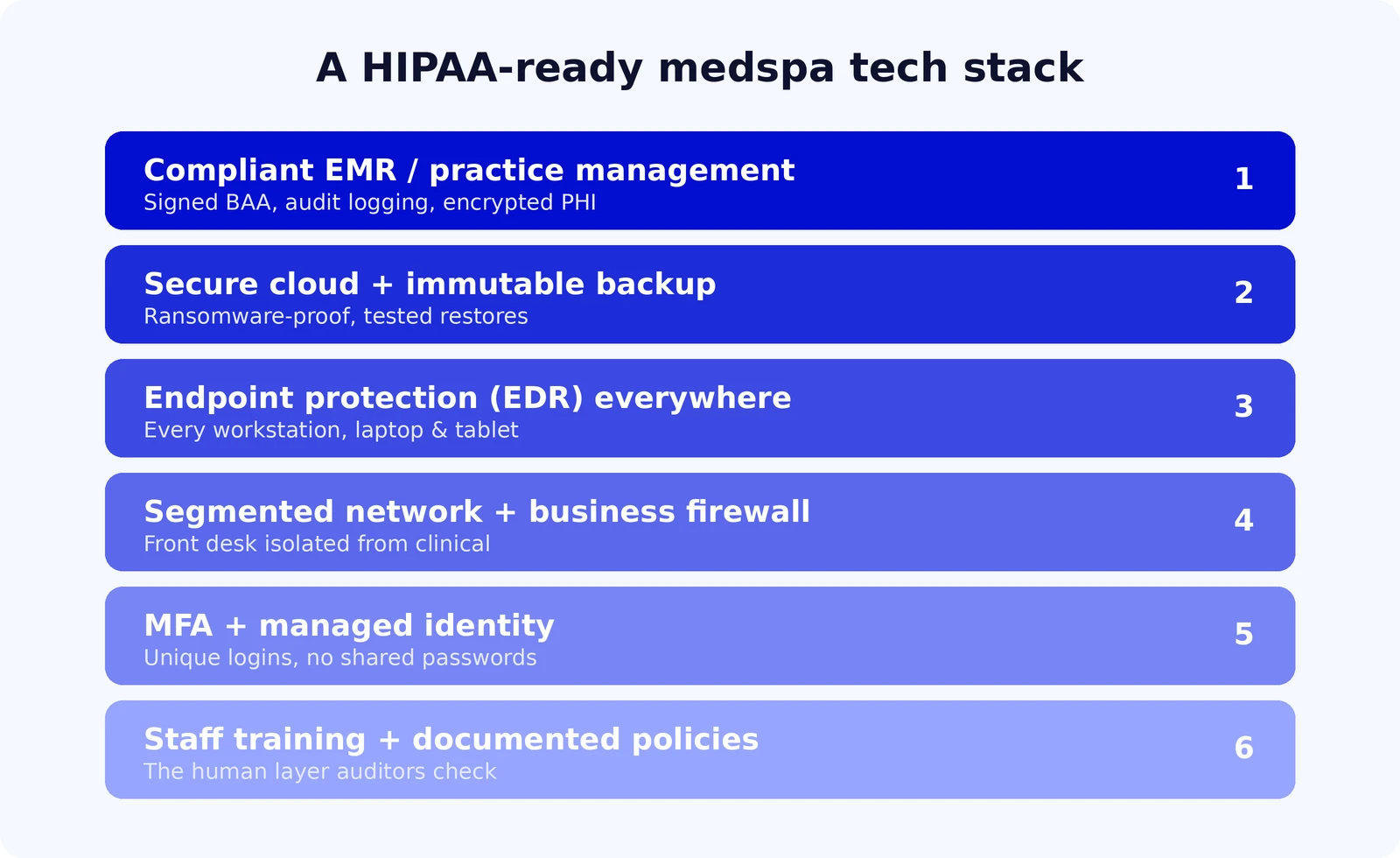 A HIPAA-ready medspa tech stack

Compliant EMR / practice management
Signed BAA, audit logging, encrypted PHI
1

Secure cloud + immutable backup
Ransomware-proof, tested restores
2

Endpoint protection (EDR) everywhere
Every workstation, laptop & tablet
3

Segmented network + business firewall
Front desk isolated from clinical
4

MFA + managed identity
Unique logins, no shared passwords
5

Staff training + documented policies
The human layer auditors check
6